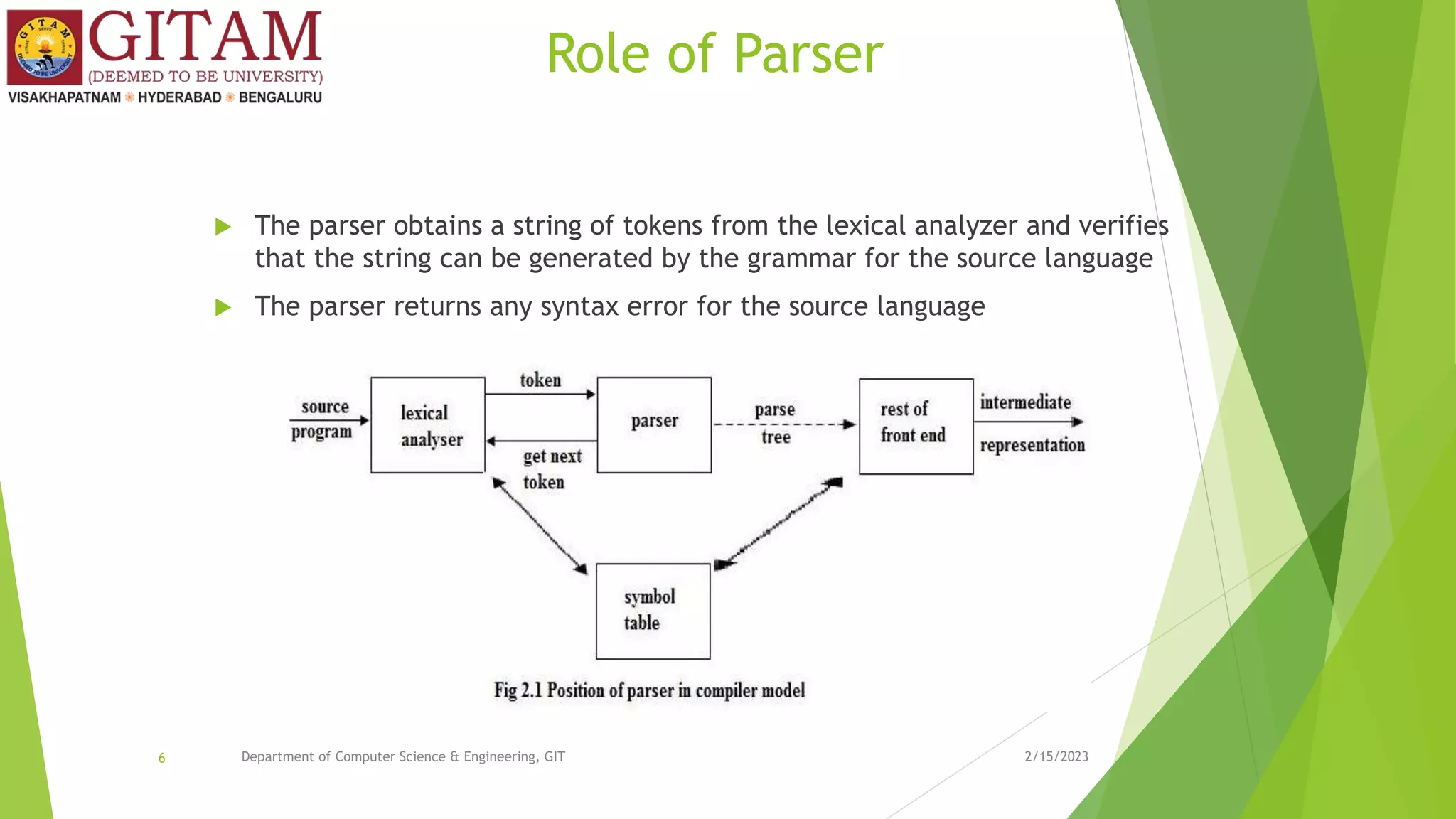 GITAM
(DEEMED TO BE UNIVERSITY)
VISAKHAPATNAM HYDERABAD BENGALURU

Role of Parser

The parser obtains a string of tokens from the lexical analyzer and verifies that the string can be generated by the grammar for the source language

The parser returns any syntax error for the source language

source program
lexical analyser
token
get next token
parser
parse tree
rest of front end
intermediate representation
symbol table

Fig 2.1 Position of parser in compiler model

6
Department of Computer Science & Engineering, GIT
2/15/2023